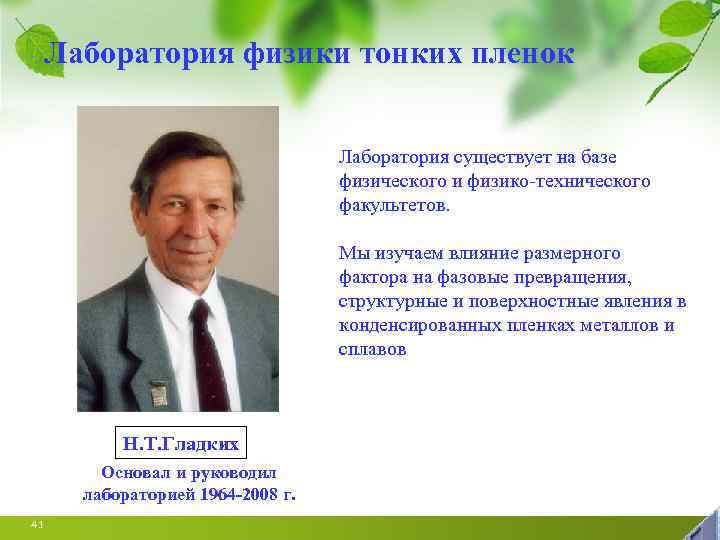 Лаборатория физики тонких пленок

Лаборатория существует на базе физического и физико-технического факультетов.

Мы изучаем влияние размерного фактора на фазовые превращения, структурные и поверхностные явления в конденсированных пленках металлов и сплавов

Н.Т.Гладких

Основал и руководил лабораторией 1964-2008 г.

41